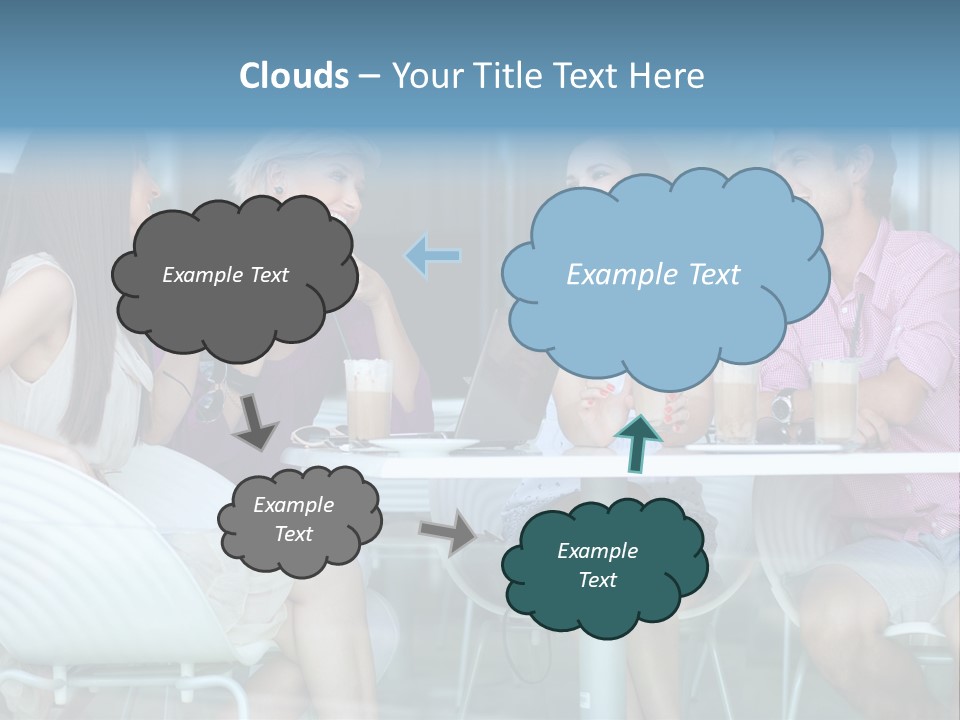 Clouds – Your Title Text Here

Example Text

Example Text

Example Text

Example Text